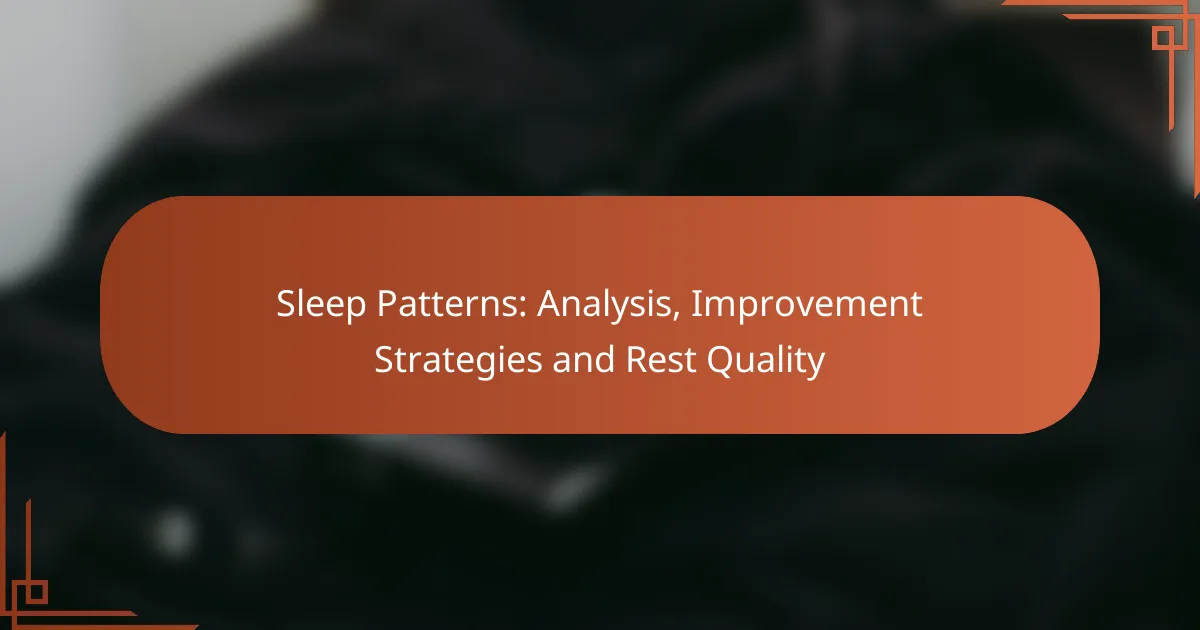 Sleep Patterns: Analysis, Improvement Strategies and Rest Quality